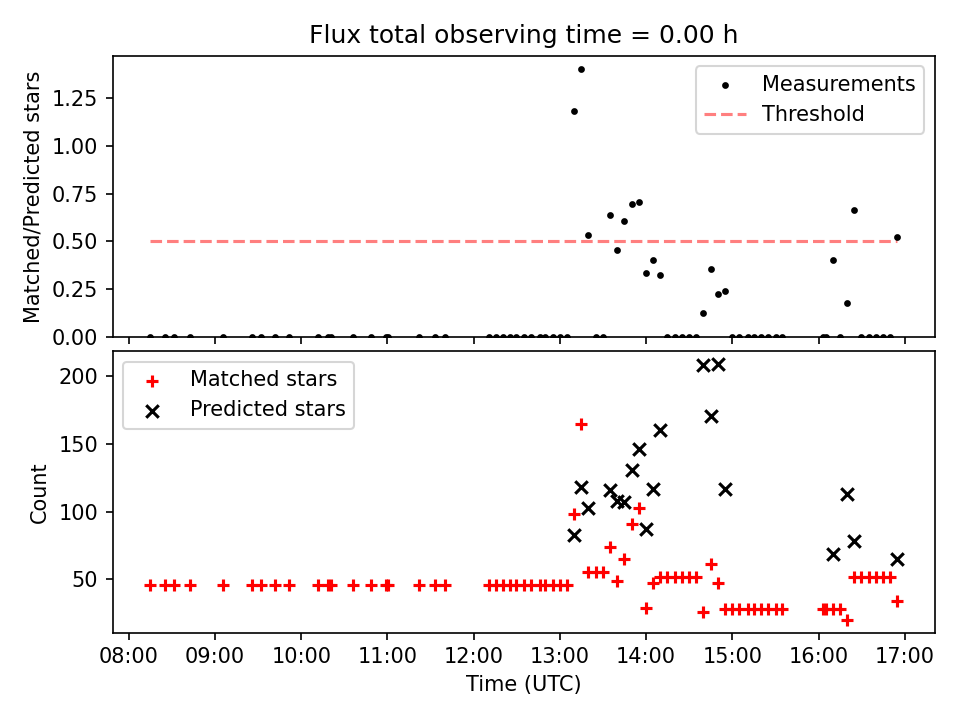 Flux total observing time = 0.00 h

Matched/Predicted stars

1.25
1.00
0.75
0.50
0.25
0.00

Measurements
Threshold

Count

200
150
100
50

Matched stars
Predicted stars

08:00 09:00 10:00 11:00 12:00 13:00 14:00 15:00 16:00 17:00

Time (UTC)